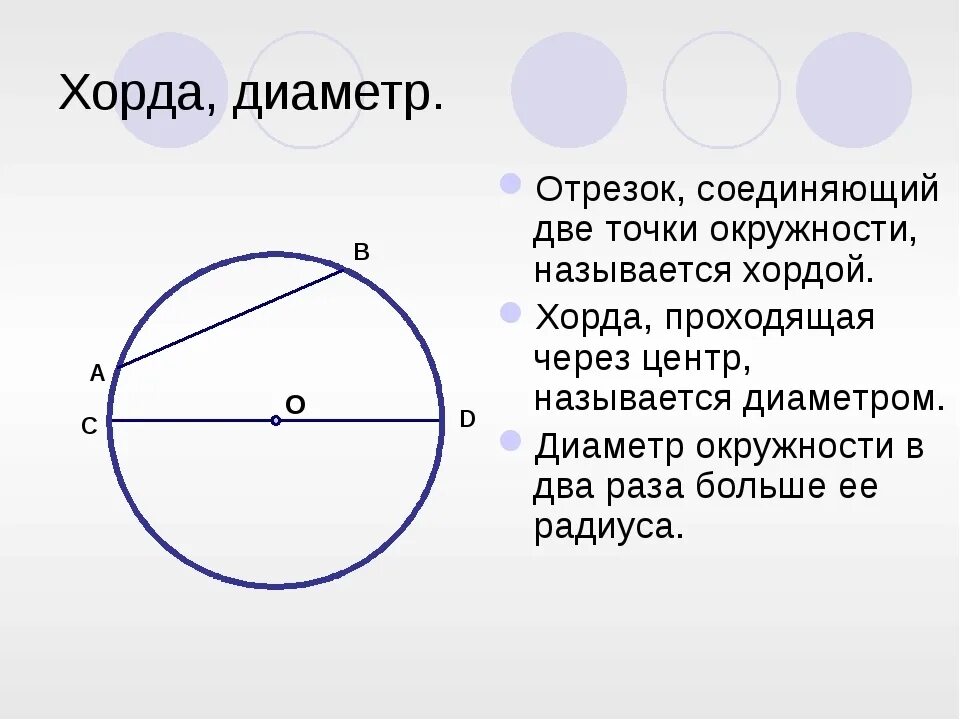 Хорда, диаметр.

B
A
O
C
D

Отрезок, соединяющий две точки окружности, называется хордой.

Хорда, проходящая через центр, называется диаметром.

Диаметр окружности в два раза больше ее радиуса.